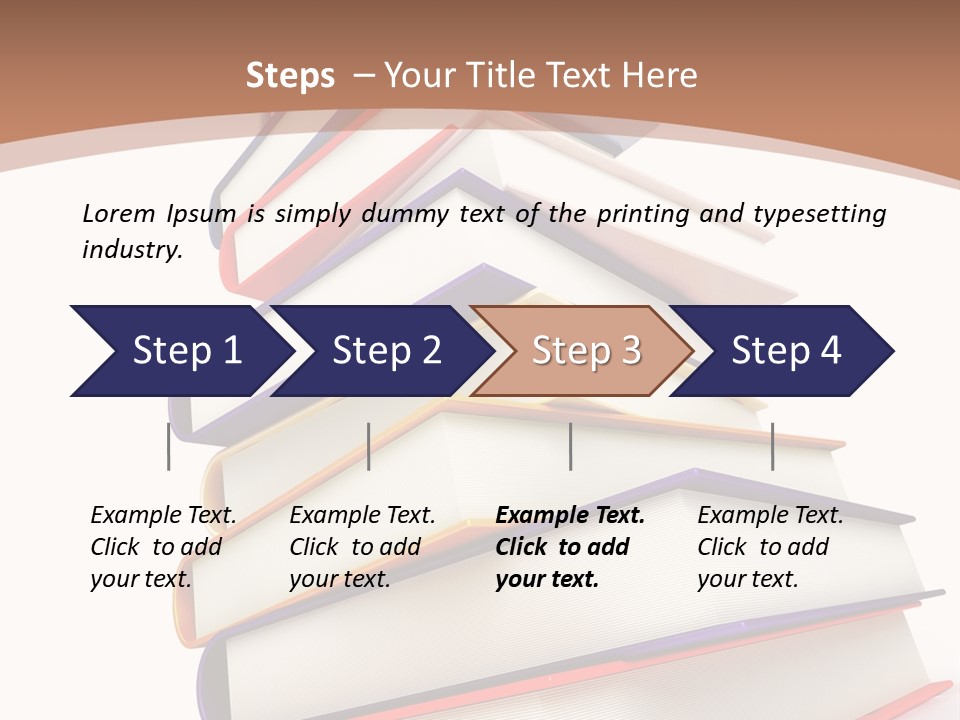 Steps – Your Title Text Here

Lorem Ipsum is simply dummy text of the printing and typesetting industry.

Step 1

Step 2

Step 3

Step 4

Example Text. Click to add your text.

Example Text. Click to add your text.

Example Text. Click to add your text.

Example Text. Click to add your text.